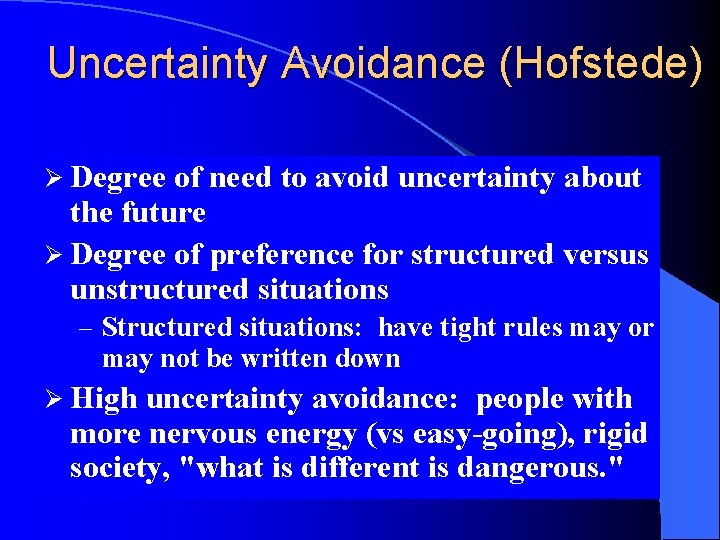 Uncertainty Avoidance (Hofstede)

➢ Degree of need to avoid uncertainty about the future

➢ Degree of preference for structured versus unstructured situations

– Structured situations: have tight rules may or may not be written down

➢ High uncertainty avoidance: people with more nervous energy (vs easy-going), rigid society, "what is different is dangerous."